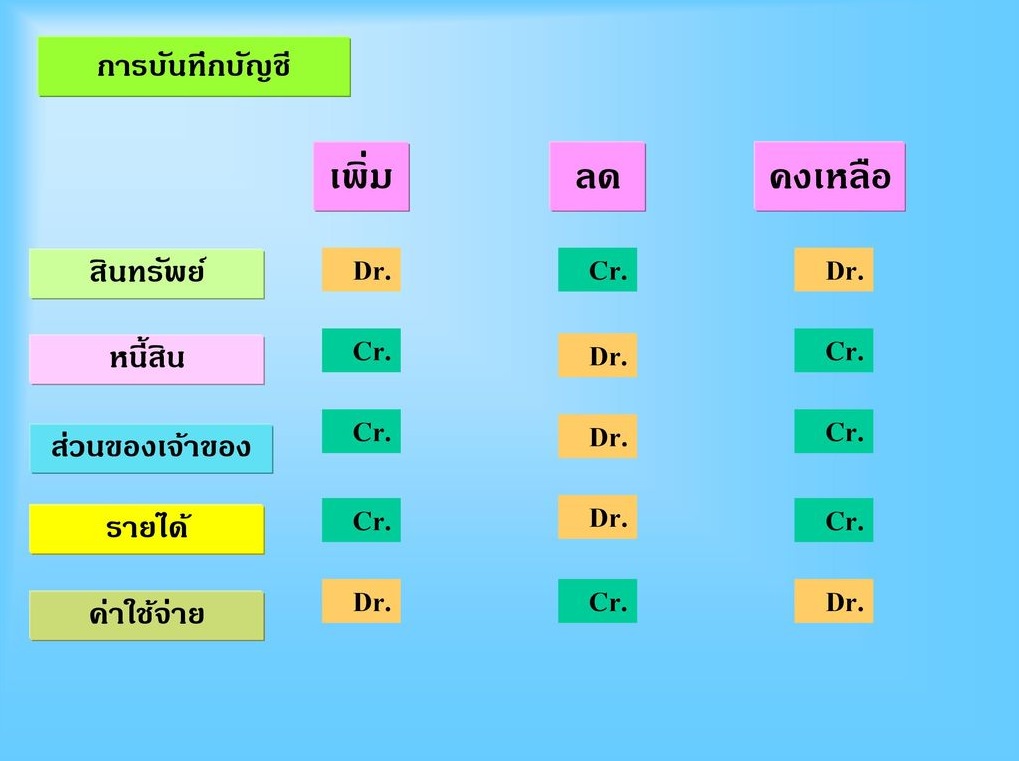 การบันทึกบัญชี

| | เพิ่ม | ลด | คงเหลือ |
|---|---|---|---|
| สินทรัพย์ | Dr. | Cr. | Dr. |
| หนี้สิน | Cr. | Dr. | Cr. |
| ส่วนของเจ้าของ | Cr. | Dr. | Cr. |
| รายได้ | Cr. | Dr. | Cr. |
| ค่าใช้จ่าย | Dr. | Cr. | Dr. |